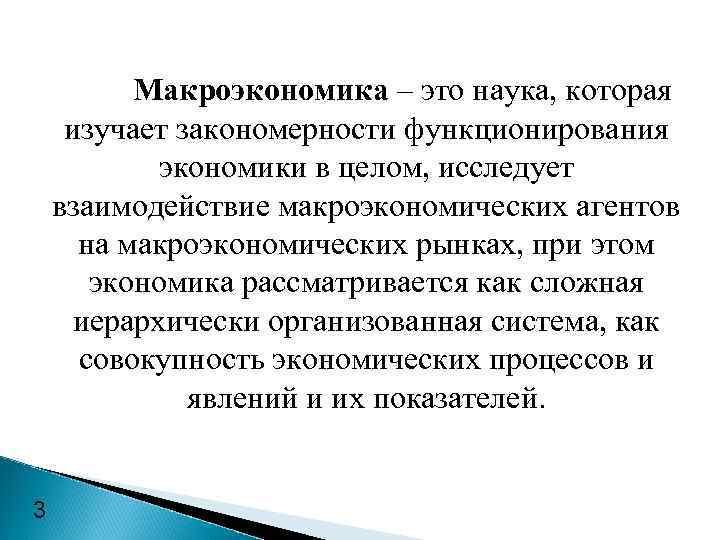 Макроэкономика – это наука, которая изучает закономерности функционирования экономики в целом, исследует взаимодействие макроэкономических агентов на макроэкономических рынках, при этом экономика рассматривается как сложная иерархически организованная система, как совокупность экономических процессов и явлений и их показателей.

3